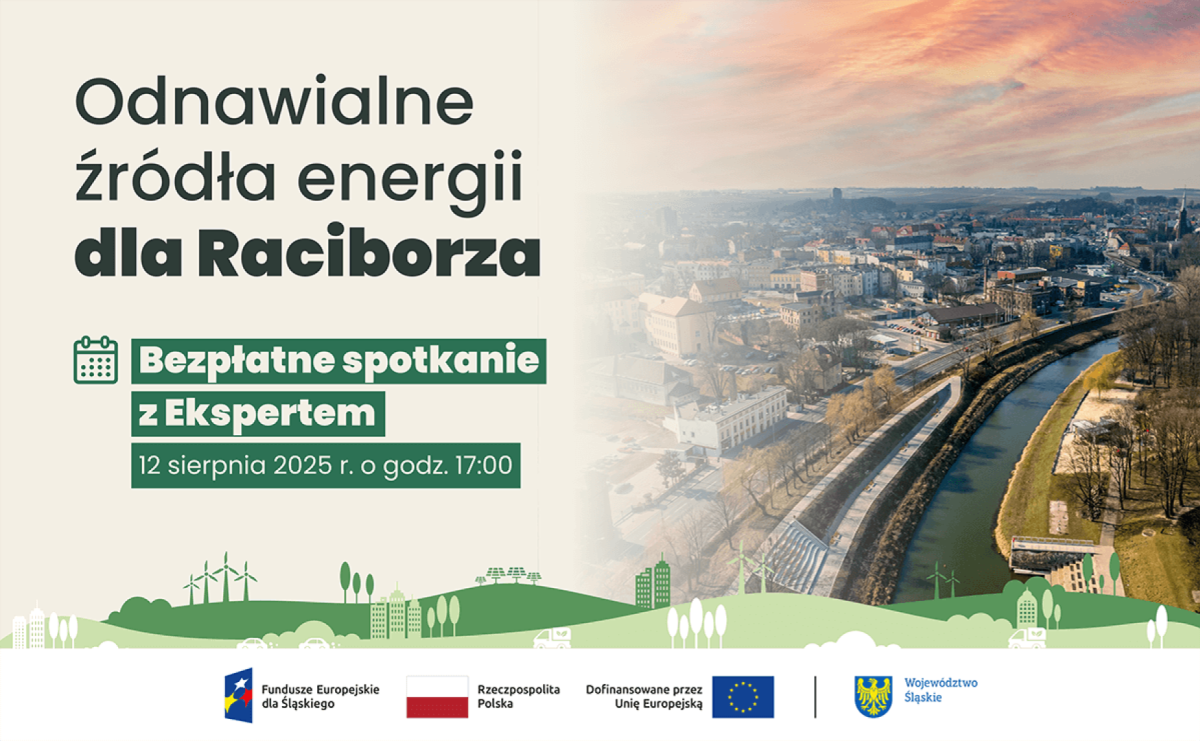 Odnawialne źródła energii dla Raciborza

Bezpłatne spotkanie z Ekspertem

12 sierpnia 2025 r. o godz. 17:00

Fundusze Europejskie dla Śląskiego

Rzeczpospolita Polska

Dofinansowane przez Unię Europejską

Województwo Śląskie